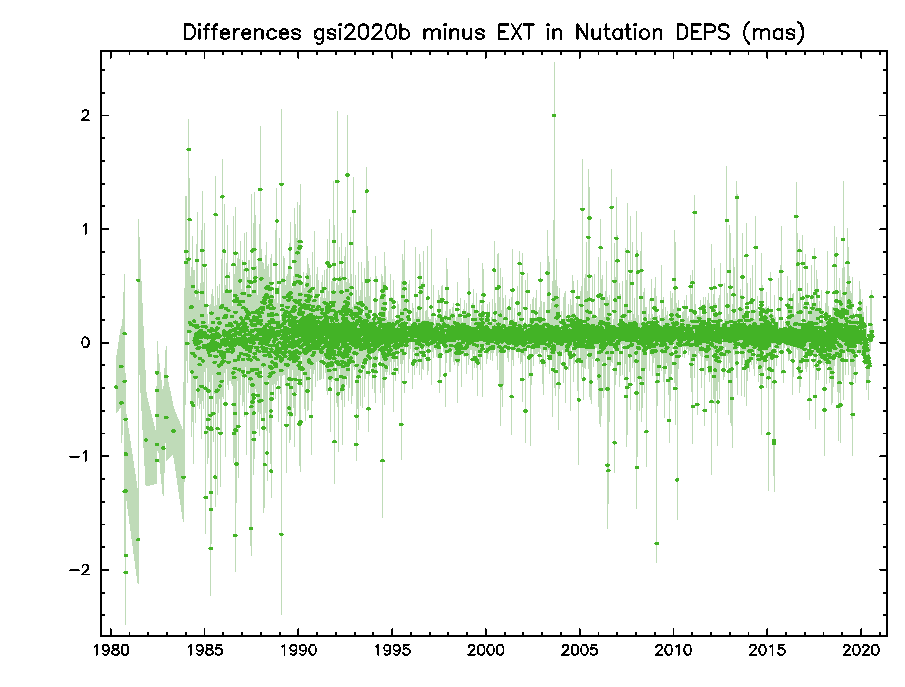 Differences gsi2020b minus EXT in Nutation DEPS (mas)

2
1
0
−1
−2

1980 1985 1990 1995 2000 2005 2010 2015 2020